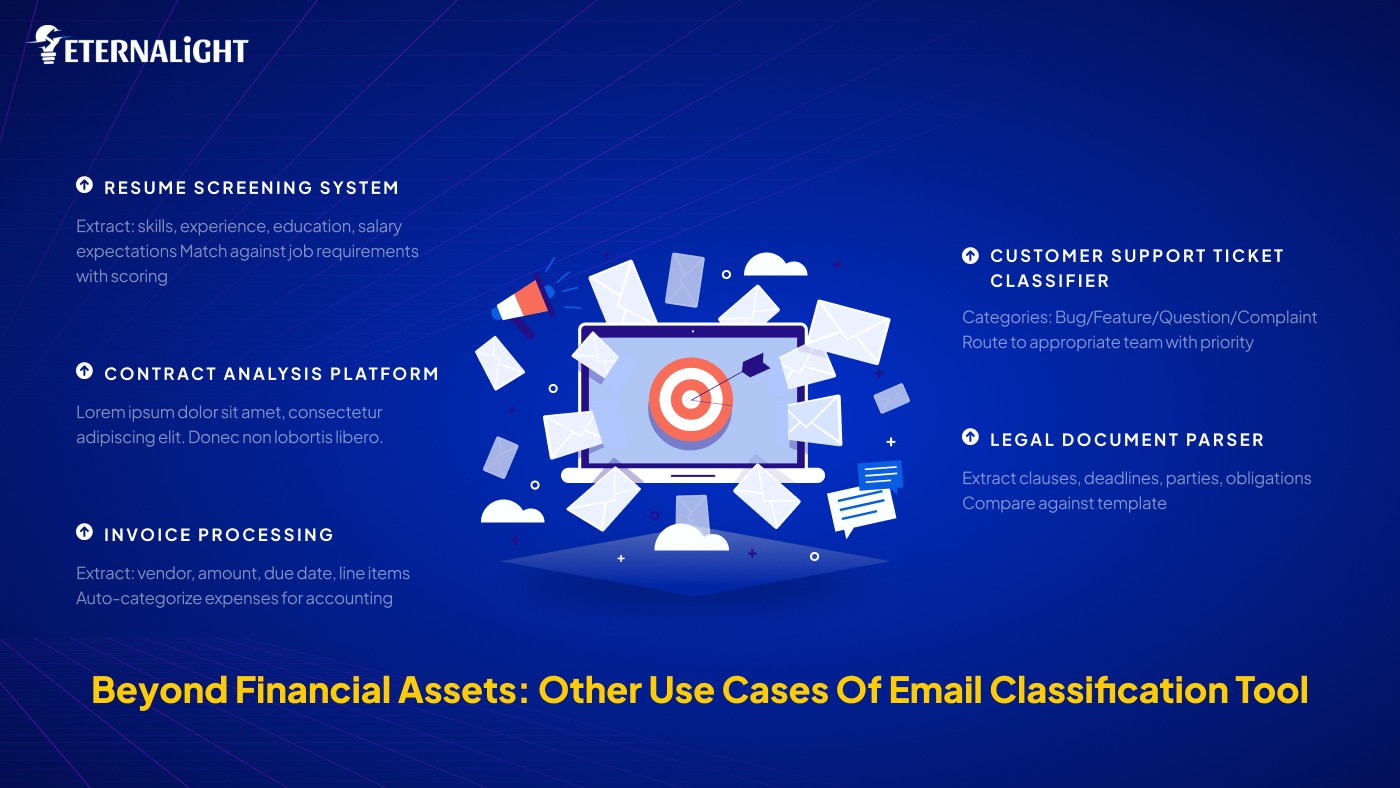 ETERNALIGHT

RESUME SCREENING SYSTEM

Extract: skills, experience, education, salary expectations Match against job requirements with scoring

CONTRACT ANALYSIS PLATFORM

Lorem ipsum dolor sit amet, consectetur adipiscing elit. Donec non lobortis libero.

INVOICE PROCESSING

Extract: vendor, amount, due date, line items Auto-categorize expenses for accounting

CUSTOMER SUPPORT TICKET CLASSIFIER

Categories: Bug/Feature/Question/Complaint Route to appropriate team with priority

LEGAL DOCUMENT PARSER

Extract clauses, deadlines, parties, obligations Compare against template

Beyond Financial Assets: Other Use Cases Of Email Classification Tool